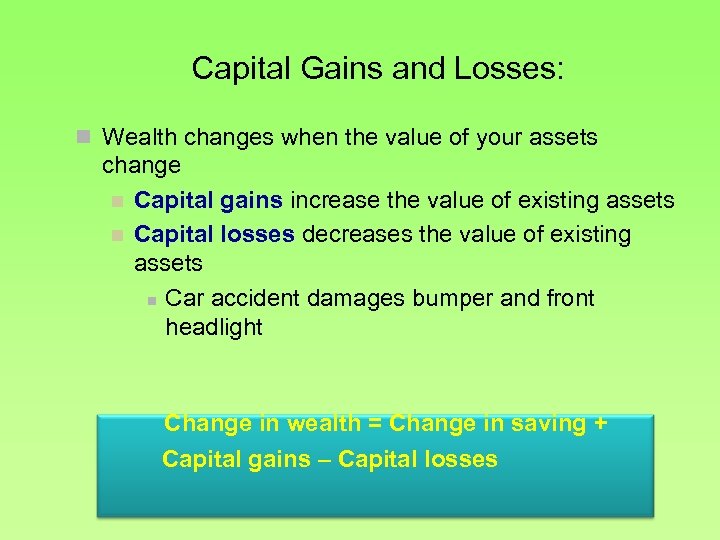 Capital Gains and Losses:

Wealth changes when the value of your assets change

Capital gains increase the value of existing assets

Capital losses decreases the value of existing assets

Car accident damages bumper and front headlight

Change in wealth = Change in saving + Capital gains – Capital losses